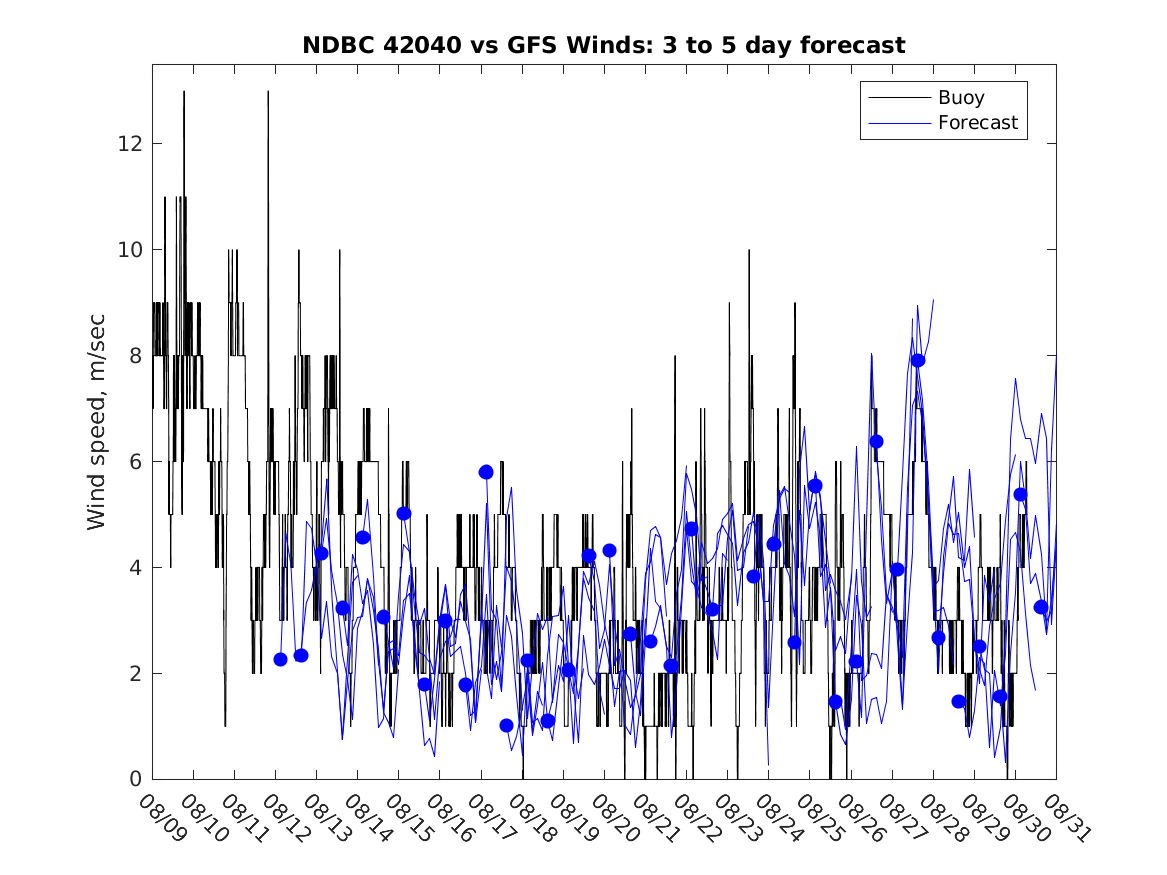 NDBC 42040 vs GFS Winds: 3 to 5 day forecast

Buoy
Forecast

Wind speed, m/sec

12
10
8
6
4
2
0

08/09 08/10 08/11 08/12 08/13 08/14 08/15 08/16 08/17 08/18 08/19 08/20 08/21 08/22 08/23 08/24 08/25 08/26 08/27 08/28 08/29 08/30 08/31